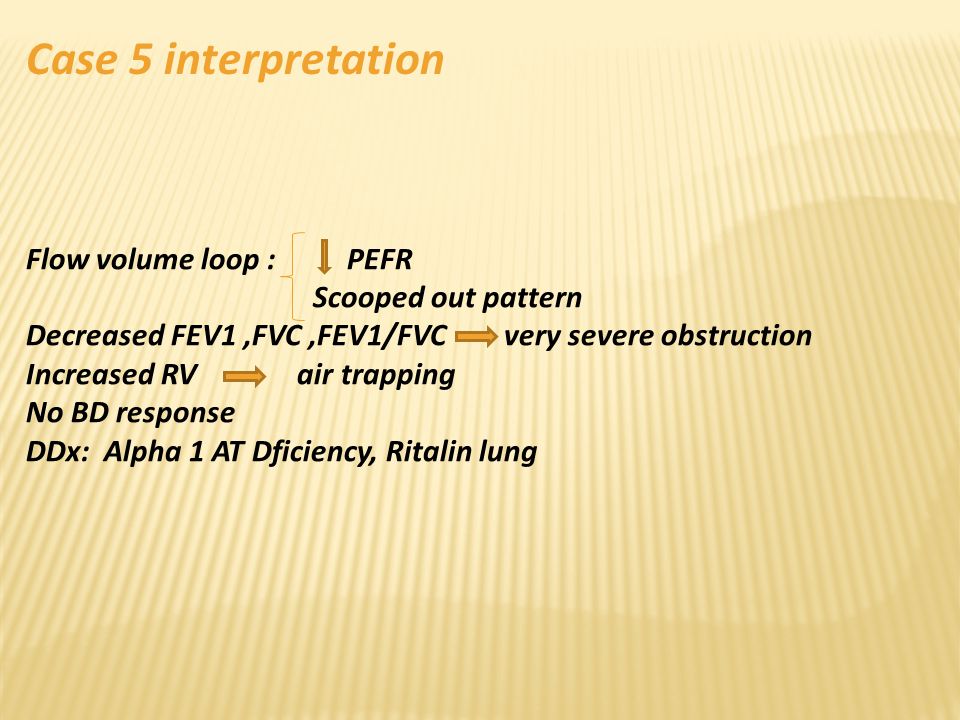 Case 5 interpretation

Flow volume loop : ↓ PEFR
Scooped out pattern
Decreased FEV1 ,FVC ,FEV1/FVC → very severe obstruction
Increased RV → air trapping
No BD response
DDx: Alpha 1 AT Dficiency, Ritalin lung